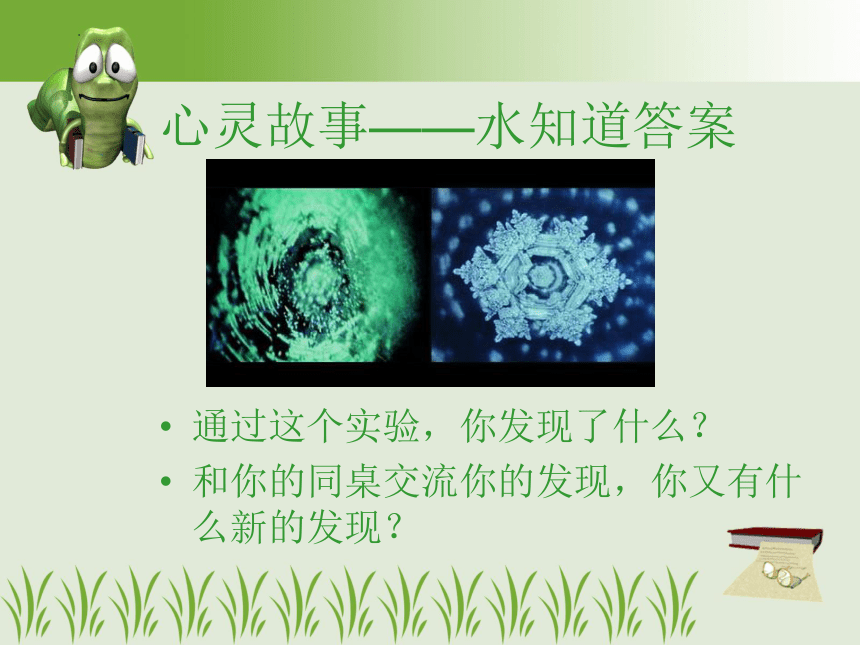 心灵故事——水知道答案

• 通过这个实验，你发现了什么？
• 和你的同桌交流你的发现，你又有什么新的发现？